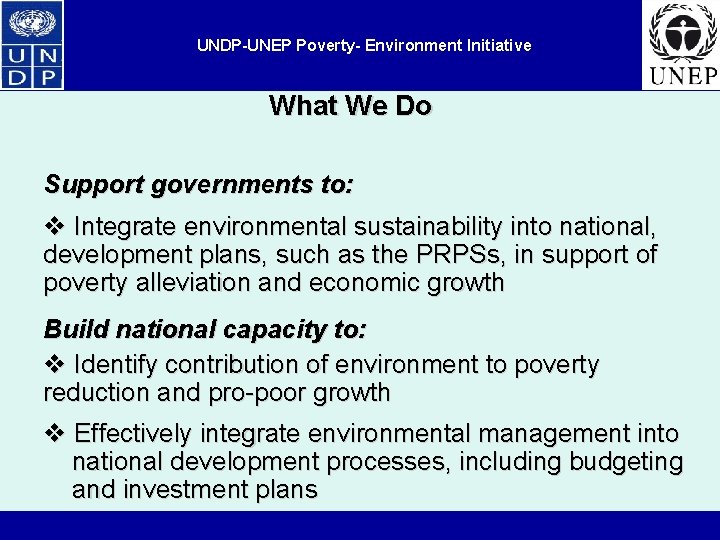 U N D P

UNDP-UNEP Poverty- Environment Initiative

UNEP

What We Do

Support governments to:

❖ Integrate environmental sustainability into national, development plans, such as the PRPSs, in support of poverty alleviation and economic growth

Build national capacity to:

❖ Identify contribution of environment to poverty reduction and pro-poor growth

❖ Effectively integrate environmental management into national development processes, including budgeting and investment plans